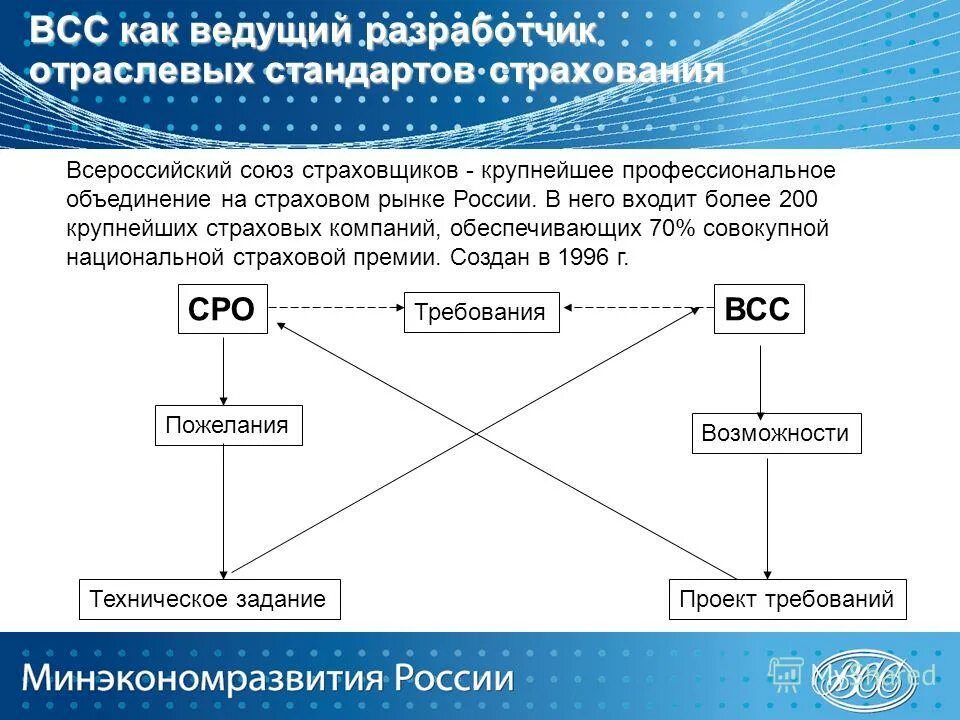 ВСС как ведущий разработчик отраслевых стандартов страхования

Всероссийский союз страховщиков - крупнейшее профессиональное объединение на страховом рынке России. В него входит более 200 крупнейших страховых компаний, обеспечивающих 70% совокупной национальной страховой премии. Создан в 1996 г.

СРО

Требования

ВСС

Пожелания

Возможности

Техническое задание

Проект требований

Минэкономразвития России

MyShared

ВСС